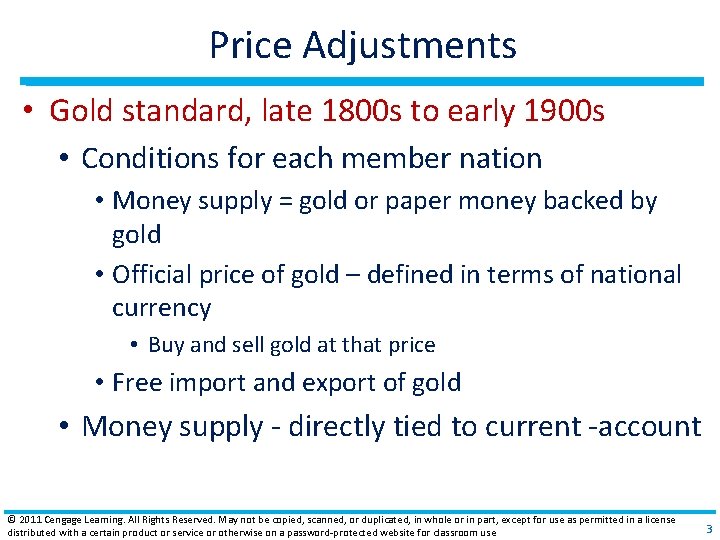 Price Adjustments

• Gold standard, late 1800s to early 1900s
• Conditions for each member nation
• Money supply = gold or paper money backed by gold
• Official price of gold – defined in terms of national currency
• Buy and sell gold at that price
• Free import and export of gold
• Money supply - directly tied to current -account

© 2011 Cengage Learning. All Rights Reserved. May not be copied, scanned, or duplicated, in whole or in part, except for use as permitted in a license distributed with a certain product or service or otherwise on a password-protected website for classroom use

3